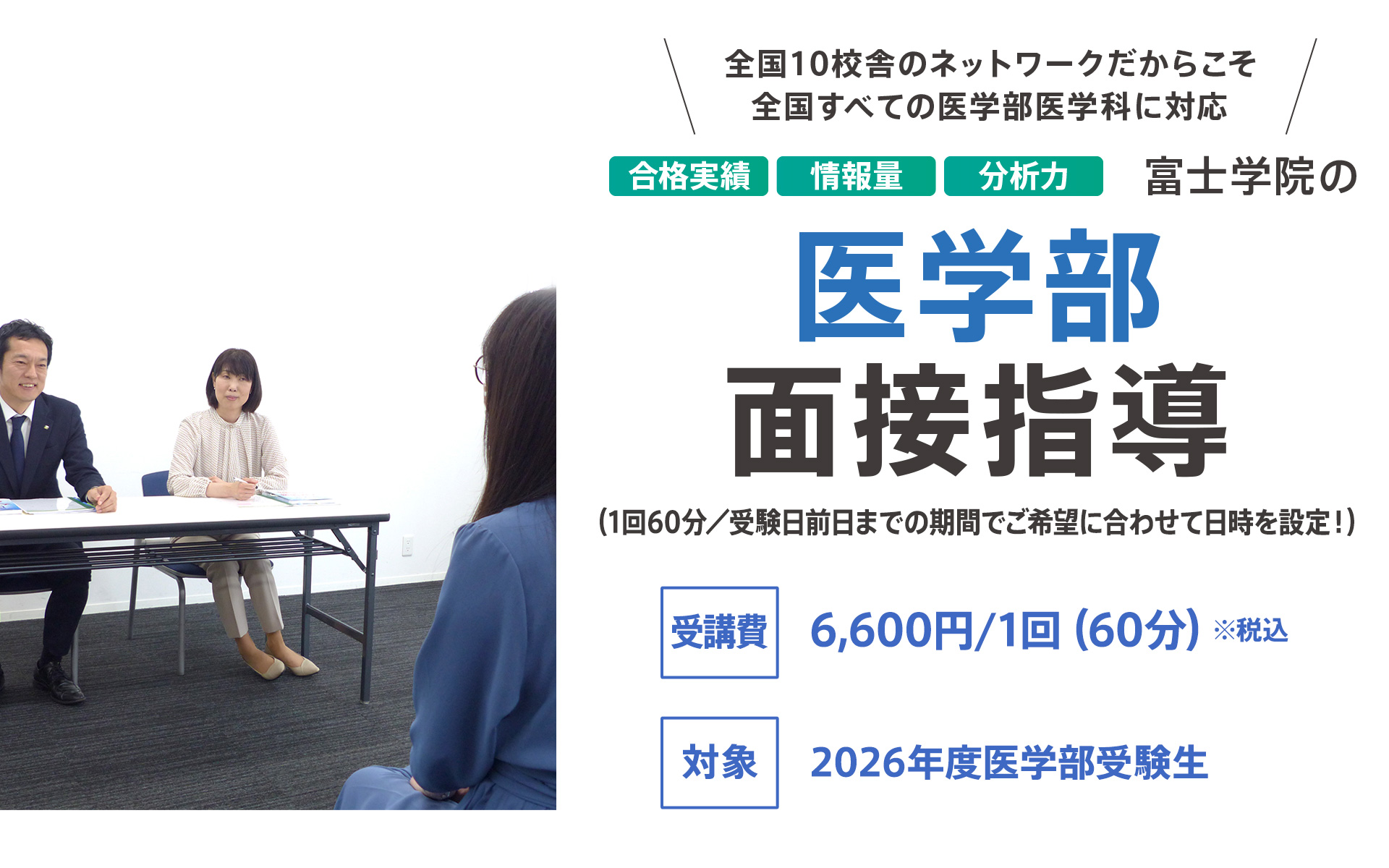 全国10校舎のネットワークだからこそ
全国すべての医学部医学科に対応

合格実績 情報量 分析力 富士学院の

医学部
面接指導

（1回60分／受験日前日までの期間でご希望に合わせて日時を設定！）

受講費 6,600円/1回（60分）※税込

対象 2026年度医学部受験生